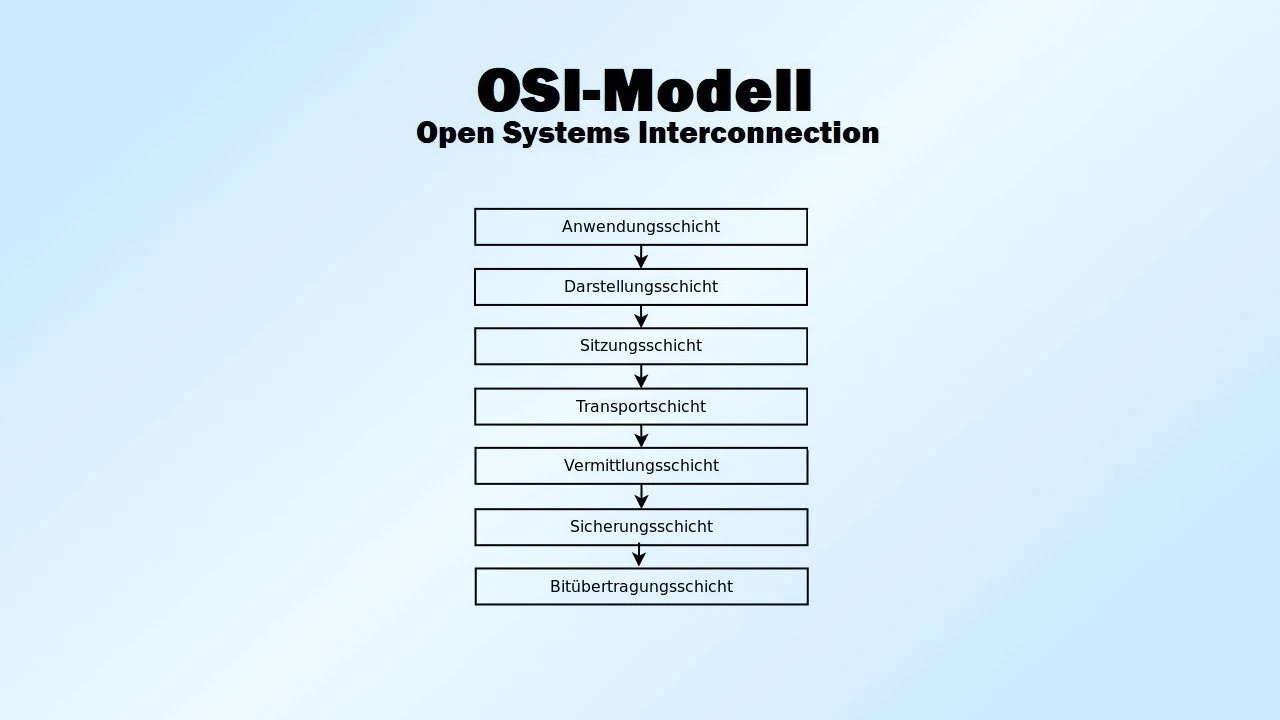 OSI-Modell
Open Systems Interconnection

Anwendungsschicht

Darstellungsschicht

Sitzungsschicht

Transportschicht

Vermittlungsschicht

Sicherungsschicht

Bitübertragungsschicht